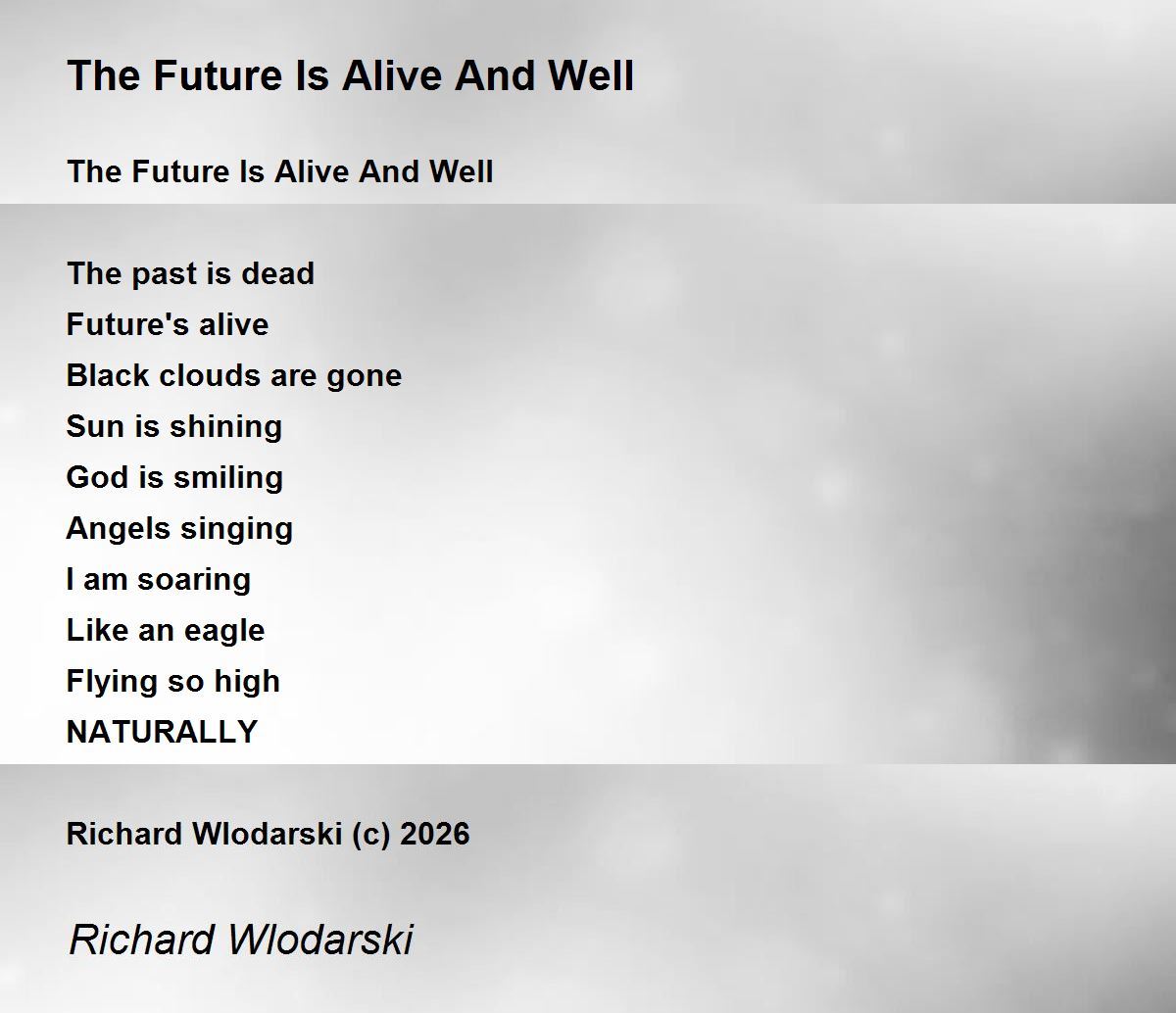 The Future Is Alive And Well

The Future Is Alive And Well

The past is dead
Future's alive
Black clouds are gone
Sun is shining
God is smiling
Angels singing
I am soaring
Like an eagle
Flying so high
NATURALLY

Richard Wlodarski (c) 2026

Richard Wlodarski